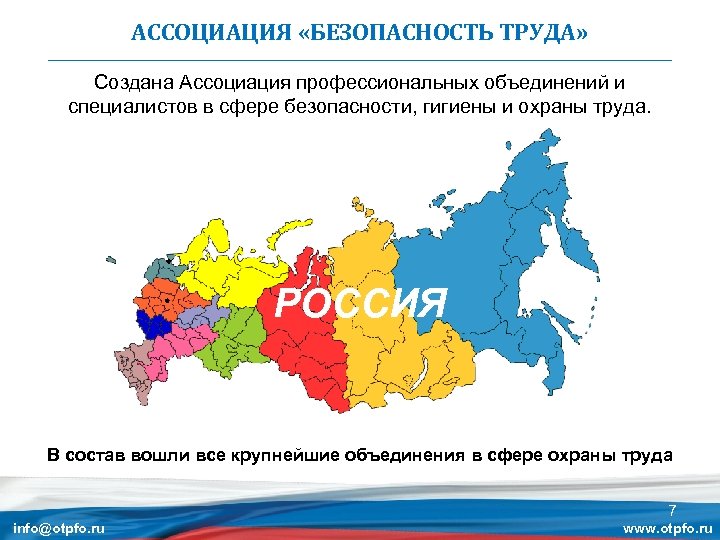 АССОЦИАЦИЯ «БЕЗОПАСНОСТЬ ТРУДА»

Создана Ассоциация профессиональных объединений и специалистов в сфере безопасности, гигиены и охраны труда.

РОССИЯ

В состав вошли все крупнейшие объединения в сфере охраны труда

7

info@otpfo.ru

www.otpfo.ru